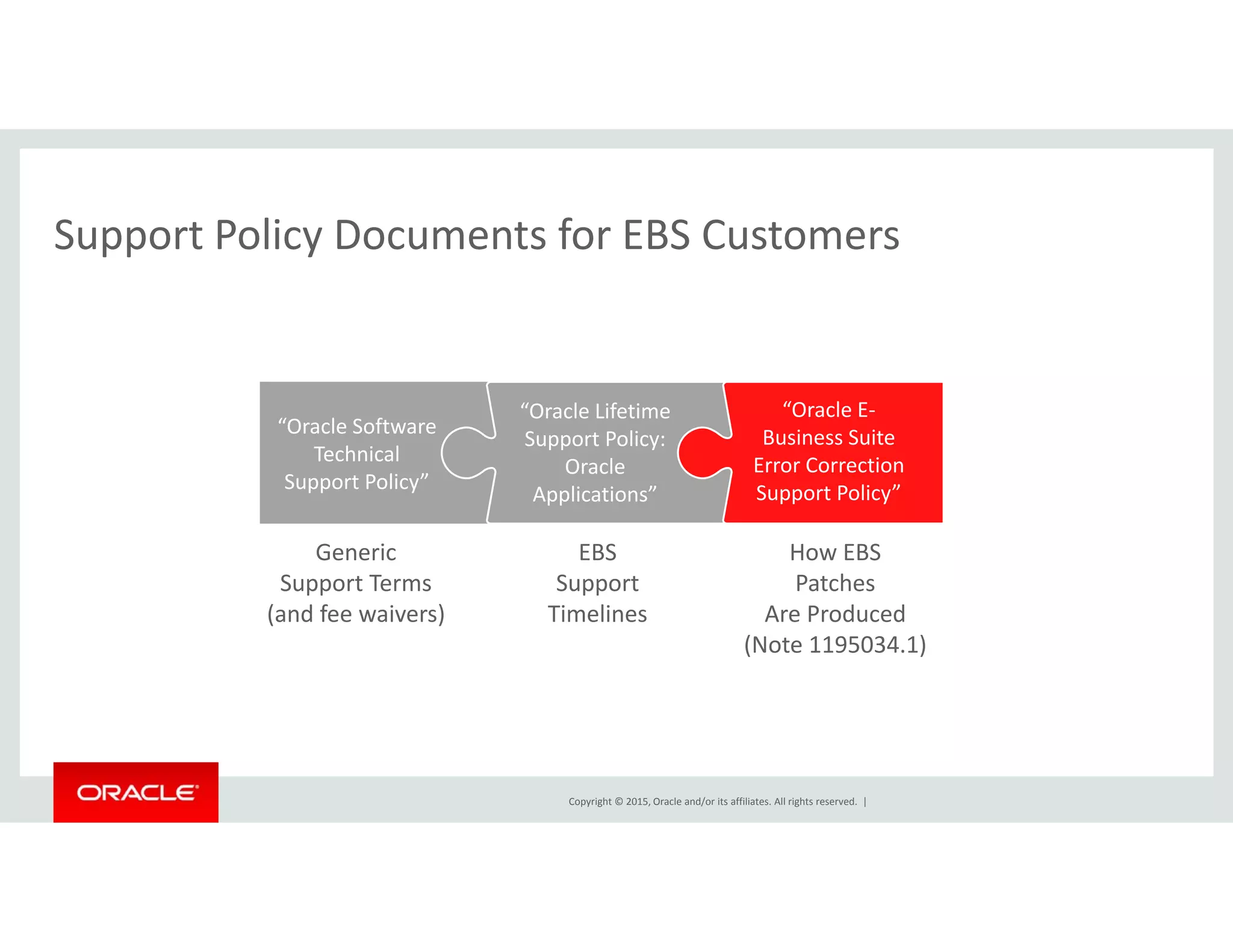 Support Policy Documents for EBS Customers

“Oracle Software Technical Support Policy”

“Oracle Lifetime Support Policy: Oracle Applications”

“Oracle E-Business Suite Error Correction Support Policy”

Generic Support Terms (and fee waivers)

EBS Support Timelines

How EBS Patches Are Produced (Note 1195034.1)

ORACLE

Copyright © 2015, Oracle and/or its affiliates. All rights reserved. |